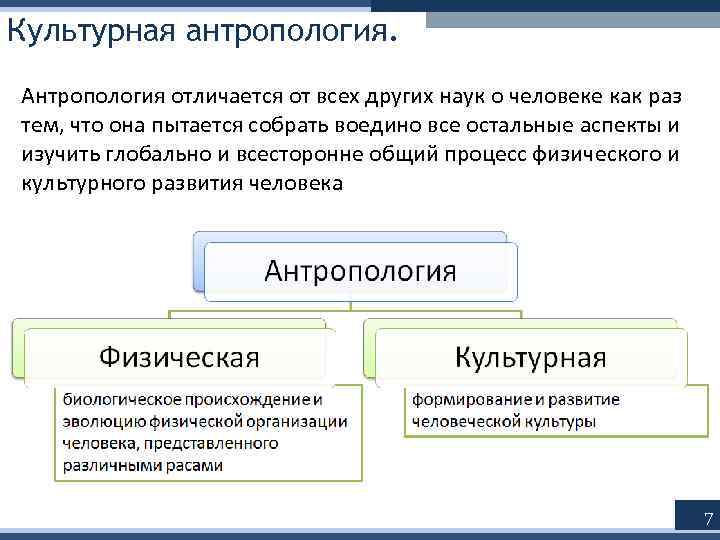 Культурная антропология.

Антропология отличается от всех других наук о человеке как раз тем, что она пытается собрать воедино все остальные аспекты и изучить глобально и всесторонне общий процесс физического и культурного развития человека

Антропология

Физическая

биологическое происхождение и эволюцию физической организации человека, представленного различными расами

Культурная

формирование и развитие человеческой культуры

7